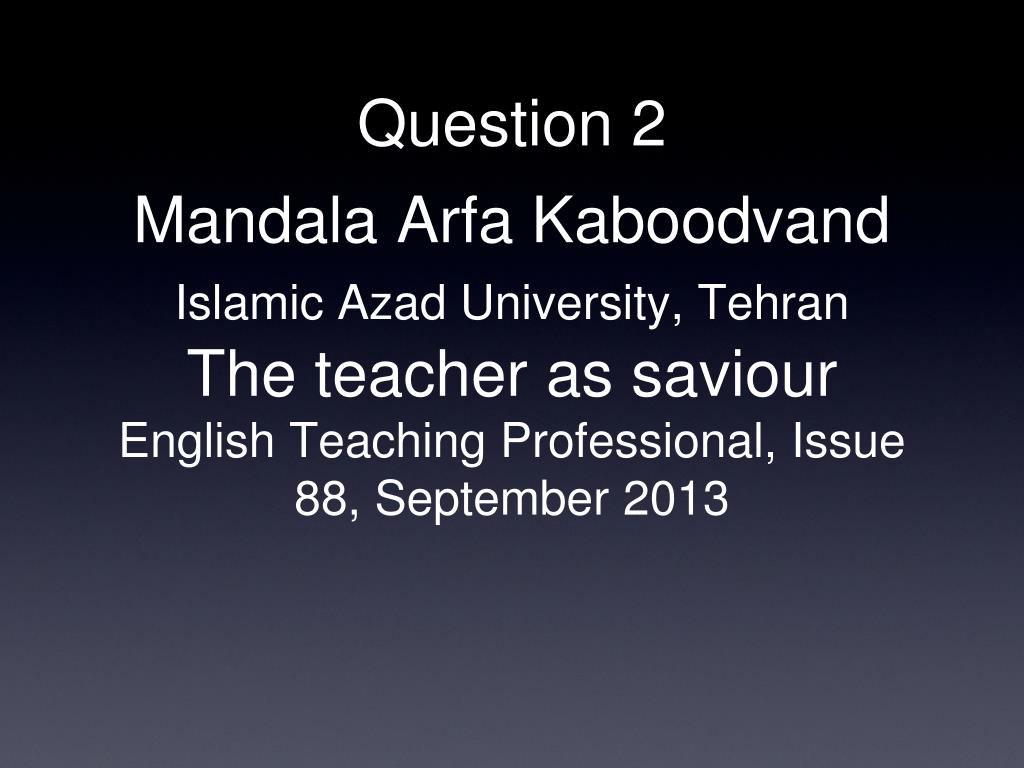 Question 2

Mandala Arfa Kaboodvand

Islamic Azad University, Tehran

The teacher as saviour

English Teaching Professional, Issue 88, September 2013